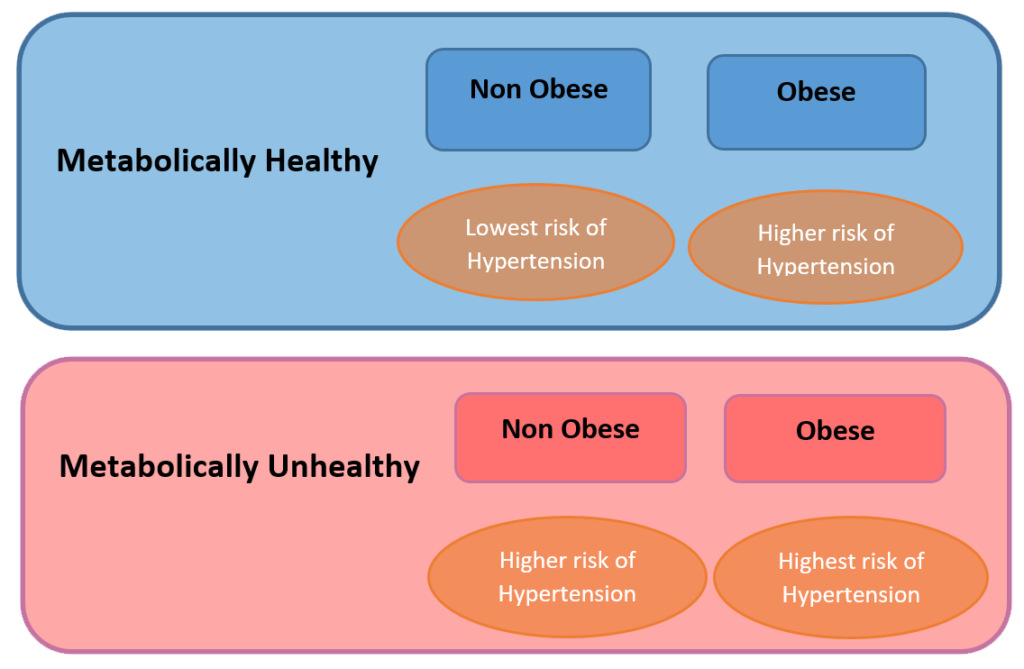 Metabolically Healthy

Non Obese

Obese

Lowest risk of Hypertension

Higher risk of Hypertension

Metabolically Unhealthy

Non Obese

Obese

Higher risk of Hypertension

Highest risk of Hypertension